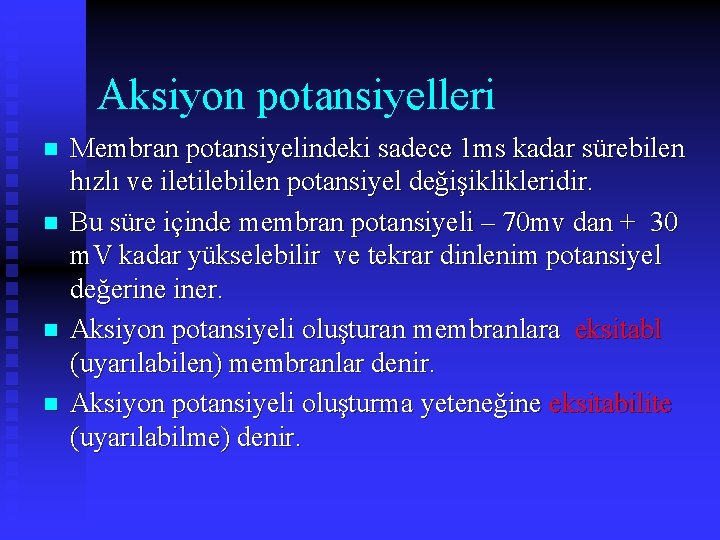 Aksiyon potansiyelleri

Membran potansiyelindeki sadece 1ms kadar sürebilen hızlı ve iletilebilen potansiyel değişiklikleridir.

Bu süre içinde membran potansiyeli – 70mv dan + 30 mV kadar yükselebilir ve tekrar dinlenim potansiyel değerine iner.

Aksiyon potansiyeli oluşturan membranlara eksitabl (uyarılabilen) membranlar denir.

Aksiyon potansiyeli oluşturma yeteneğine eksitabilite (uyarılabilme) denir.